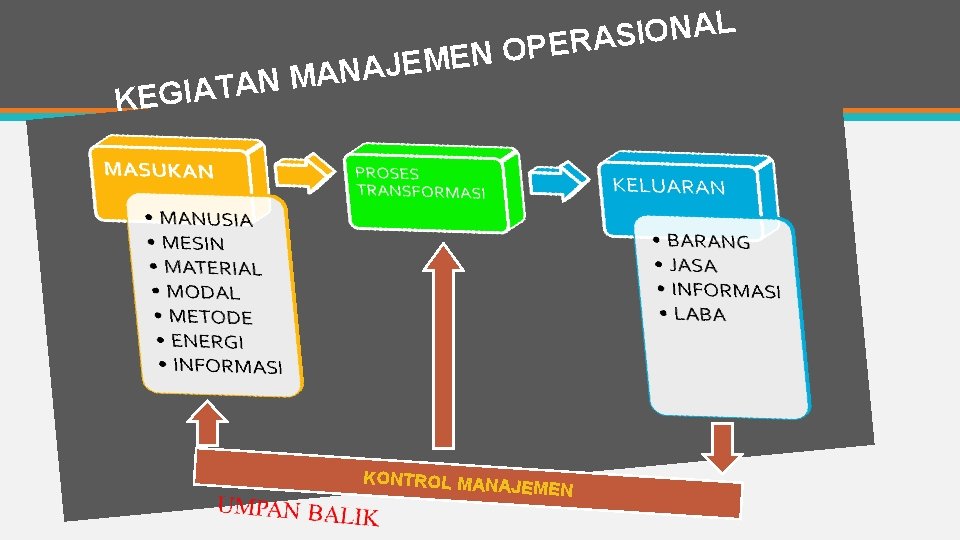 KEGIATAN MANAJEMEN OPERASIONAL

MASUKAN

• MANUSIA
• MESIN
• MATERIAL
• MODAL
• METODE
• ENERGI
• INFORMASI

PROSES TRANSFORMASI

KELUARAN

• BARANG
• JASA
• INFORMASI
• LABA

KONTROL MANAJEMEN

UMPAN BALIK